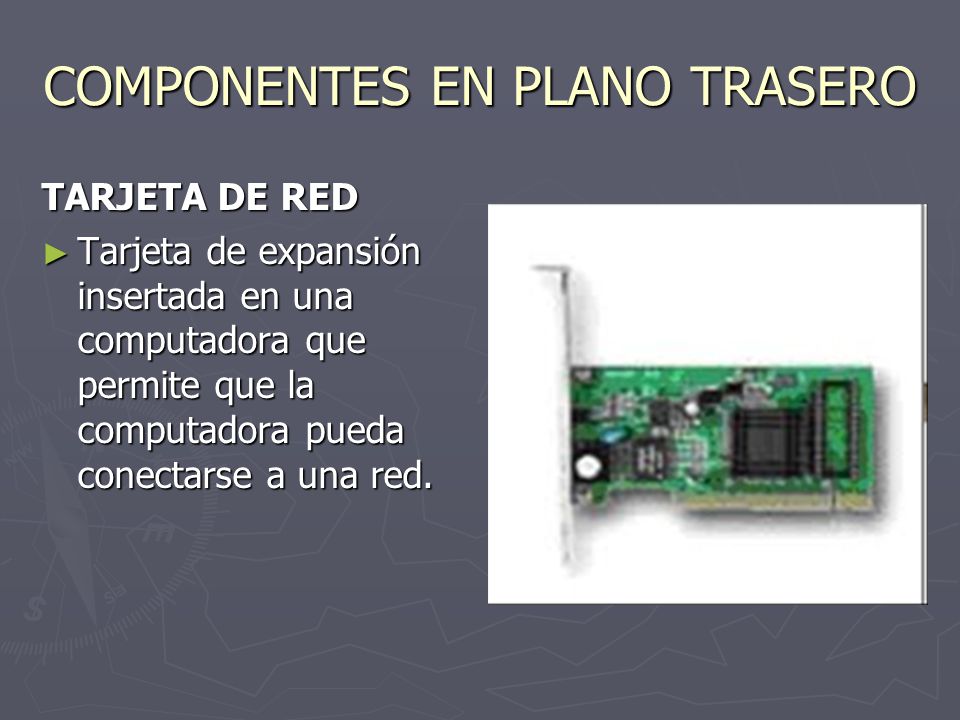 COMPONENTES EN PLANO TRASERO

TARJETA DE RED

► Tarjeta de expansión insertada en una computadora que permite que la computadora pueda conectarse a una red.